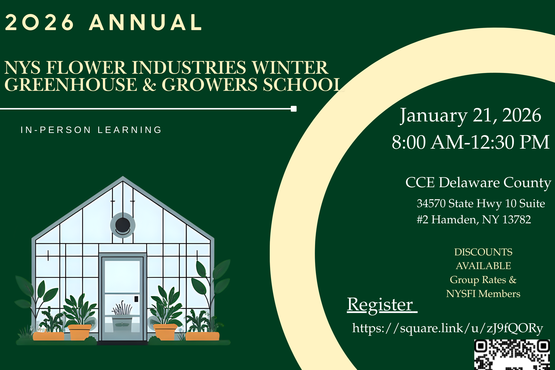 2026 ANNUAL

NYS FLOWER INDUSTRIES WINTER GREENHOUSE & GROWERS SCHOOL

IN-PERSON LEARNING

January 21, 2026
8:00 AM-12:30 PM

CCE Delaware County
34570 State Hwy 10 Suite #2 Hamden, NY 13782

DISCOUNTS AVAILABLE
Group Rates & NYSFI Members

Register

https://square.link/u/zJ9fQORy